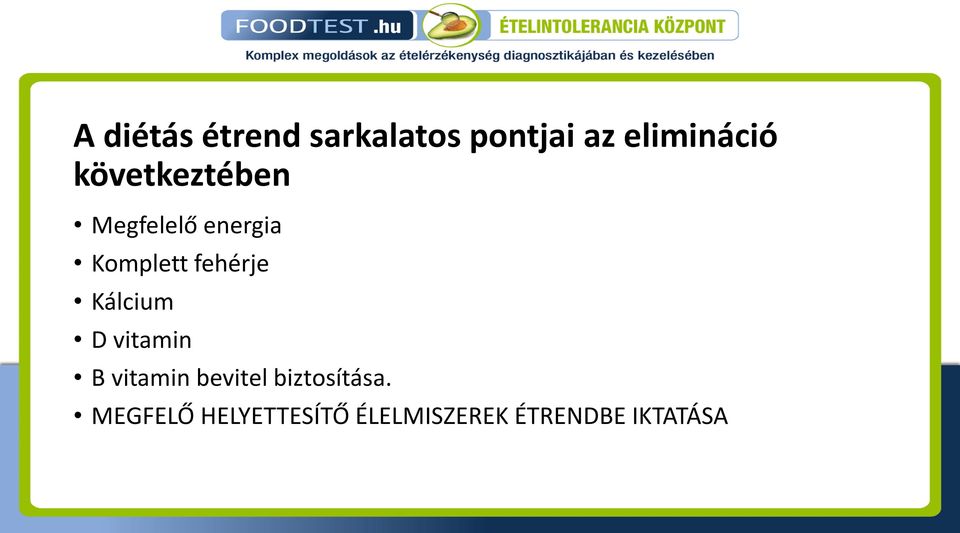 FOODTEST.hu ÉTELINTOLERANCIA KÖZPONT
Komplex megoldások az ételérzékenység diagnosztikájában és kezelésében

A diétás étrend sarkalatos pontjai az elimináció következtében

• Megfelelő energia
• Komplett fehérje
• Kálcium
• D vitamin
• B vitamin bevitel biztosítása.
• MEGFELŐ HELYETTESÍTŐ ÉLELMISZEREK ÉTRENDBE IKTATÁSA